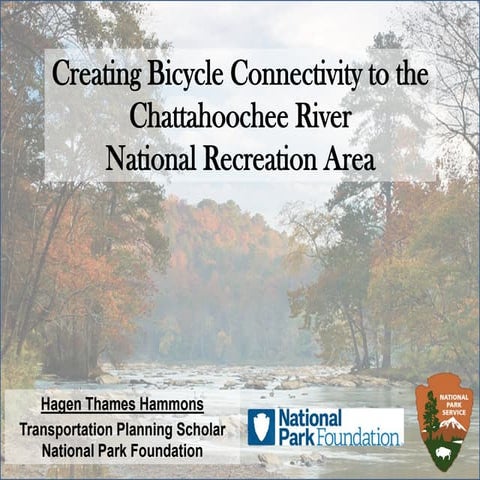 Creating Bicycle Connectivity to the Chattahoochee River National Recreation Area

Hagen Thames Hammons
Transportation Planning Scholar
National Park Foundation

National Park Foundation

NATIONAL PARK SERVICE